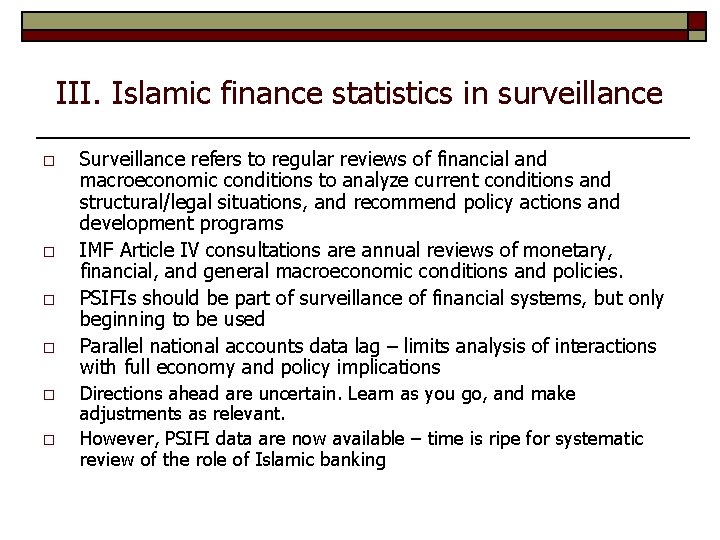 III. Islamic finance statistics in surveillance

□ Surveillance refers to regular reviews of financial and macroeconomic conditions to analyze current conditions and structural/legal situations, and recommend policy actions and development programs

□ IMF Article IV consultations are annual reviews of monetary, financial, and general macroeconomic conditions and policies.

□ PSIFIs should be part of surveillance of financial systems, but only beginning to be used

□ Parallel national accounts data lag – limits analysis of interactions with full economy and policy implications

□ Directions ahead are uncertain. Learn as you go, and make adjustments as relevant.

□ However, PSIFI data are now available – time is ripe for systematic review of the role of Islamic banking